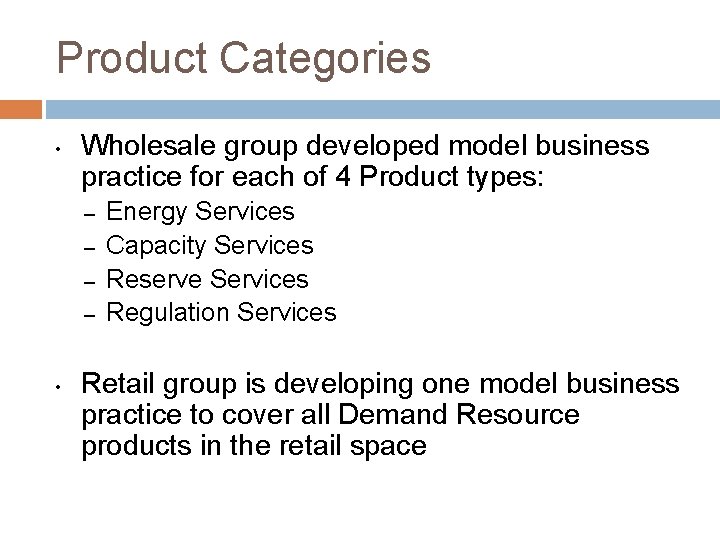 Product Categories

• Wholesale group developed model business practice for each of 4 Product types:
– Energy Services
– Capacity Services
– Reserve Services
– Regulation Services

• Retail group is developing one model business practice to cover all Demand Resource products in the retail space